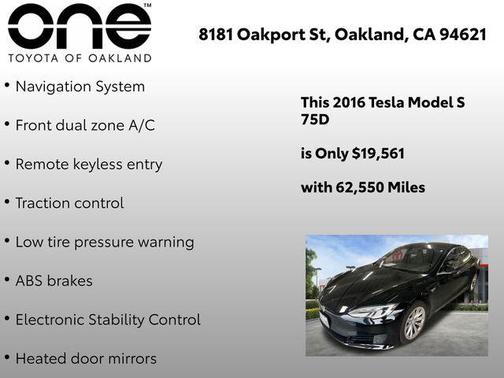 one™
TOYOTA OF OAKLAND

8181 Oakport St, Oakland, CA 94621

• Navigation System

• Front dual zone A/C

• Remote keyless entry

• Traction control

• Low tire pressure warning

• ABS brakes

• Electronic Stability Control

• Heated door mirrors

This 2016 Tesla Model S 75D

is Only $19,561

with 62,550 Miles